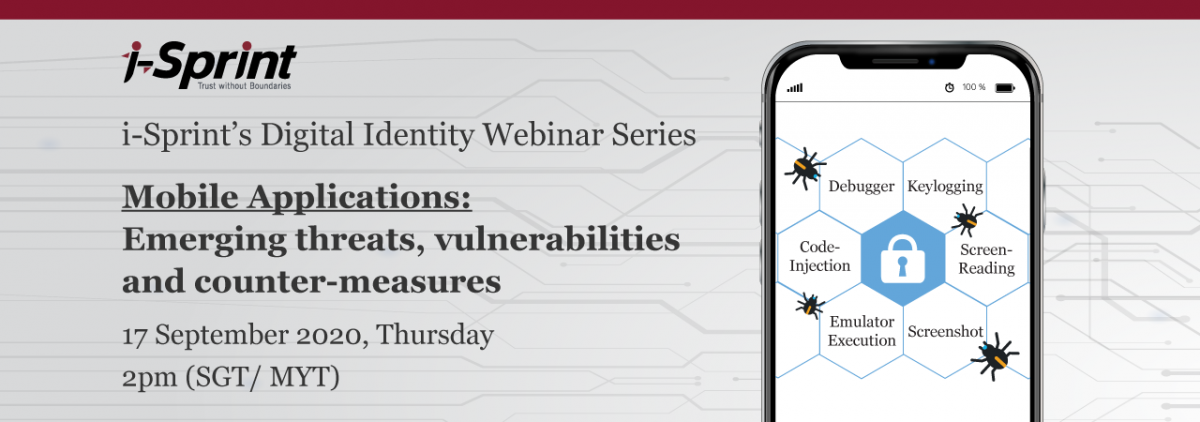 i-Sprint
Trust without Boundaries

i-Sprint's Digital Identity Webinar Series

Mobile Applications:
Emerging threats, vulnerabilities and counter-measures

17 September 2020, Thursday
2pm (SGT/ MYT)

100 %

Debugger

Keylogging

Code-Injection

Screen-Reading

Emulator Execution

Screenshot